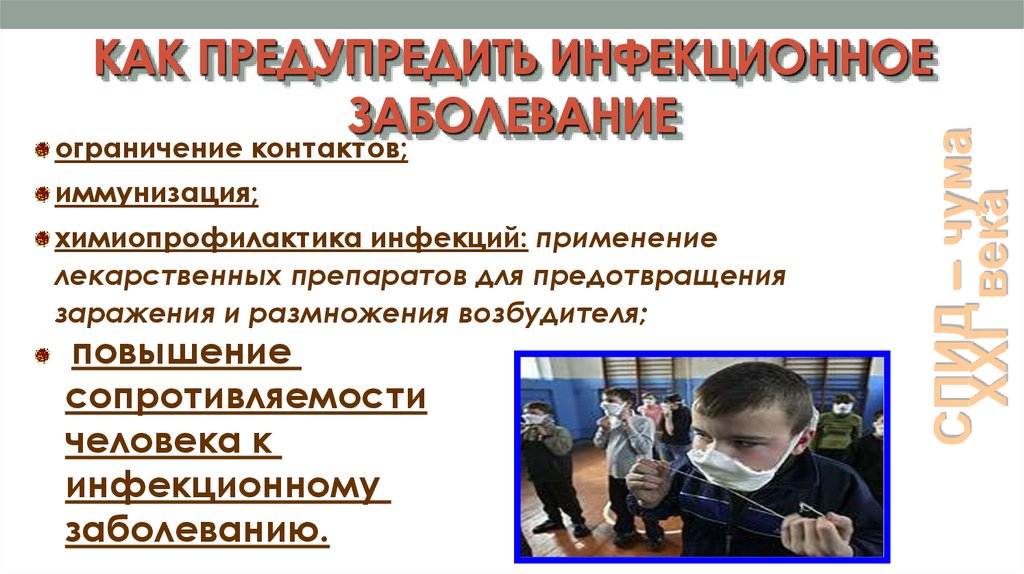 КАК ПРЕДУПРЕДИТЬ ИНФЕКЦИОННОЕ ЗАБОЛЕВАНИЕ

ограничение контактов;

иммунизация;

химиопрофилактика инфекций: применение лекарственных препаратов для предотвращения заражения и размножения возбудителя;

повышение сопротивляемости человека к инфекционному заболеванию.

СПИД – чума XXI века